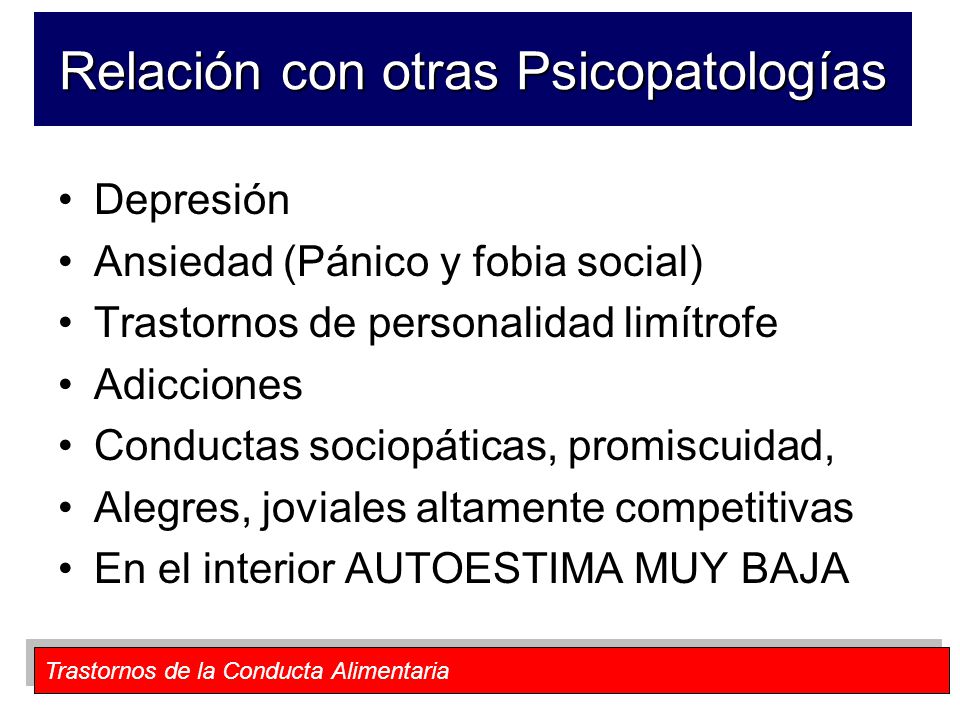 Relación con otras Psicopatologías

• Depresión
• Ansiedad (Pánico y fobia social)
• Trastornos de personalidad limítrofe
• Adicciones
• Conductas sociopáticas, promiscuidad,
• Alegres, joviales altamente competitivas
• En el interior AUTOESTIMA MUY BAJA

Trastornos de la Conducta Alimentaria